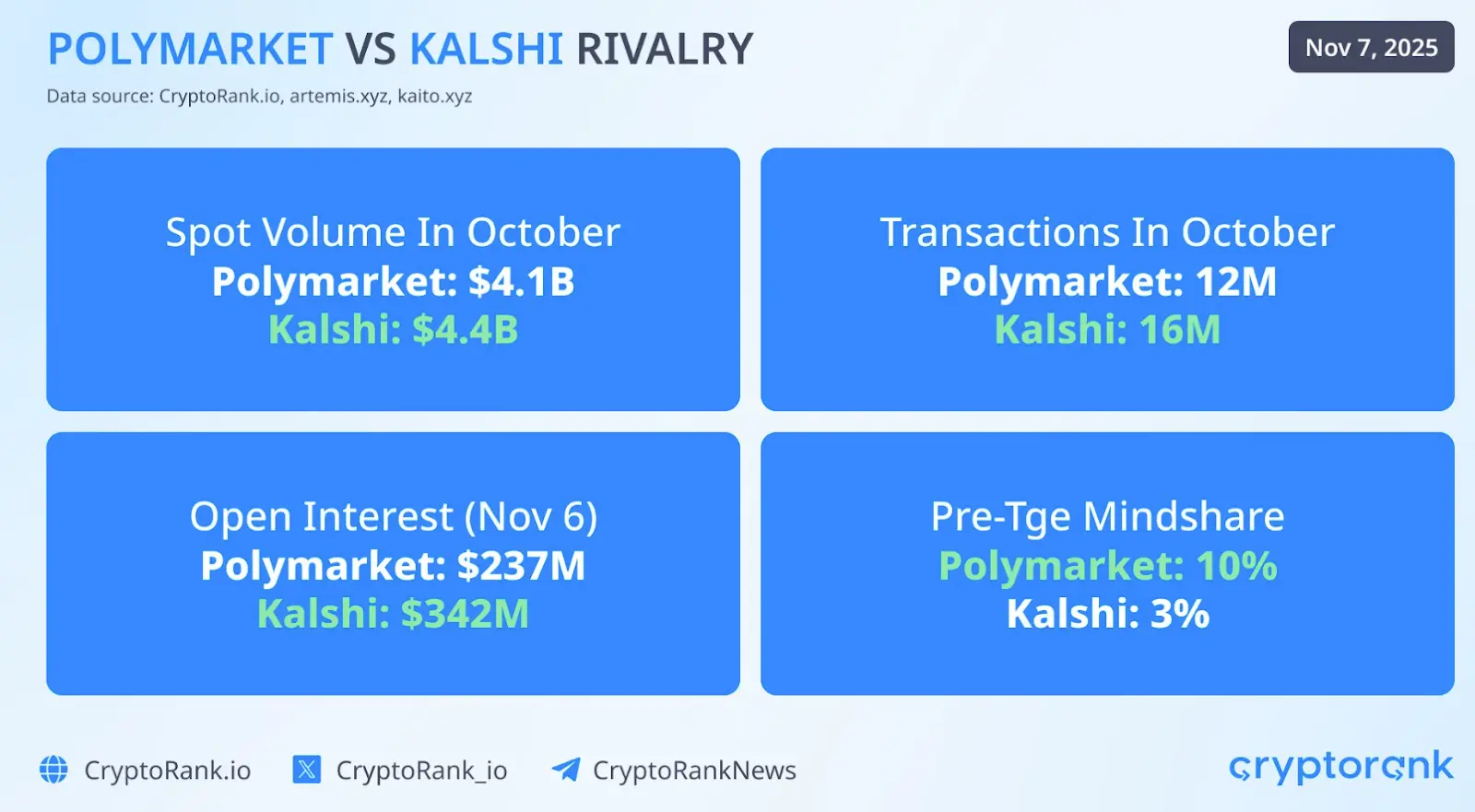 POLYMARKET VS KALSHI RIVALRY

Nov 7, 2025

Data source: CryptoRank.io, artemis.xyz, kaito.xyz

Spot Volume In October
Polymarket: $4.1B
Kalshi: $4.4B

Transactions In October
Polymarket: 12M
Kalshi: 16M

Open Interest (Nov 6)
Polymarket: $237M
Kalshi: $342M

Pre-Tge Mindshare
Polymarket: 10%
Kalshi: 3%

CryptoRank.io CryptoRank_io CryptoRankNews

cryptorank